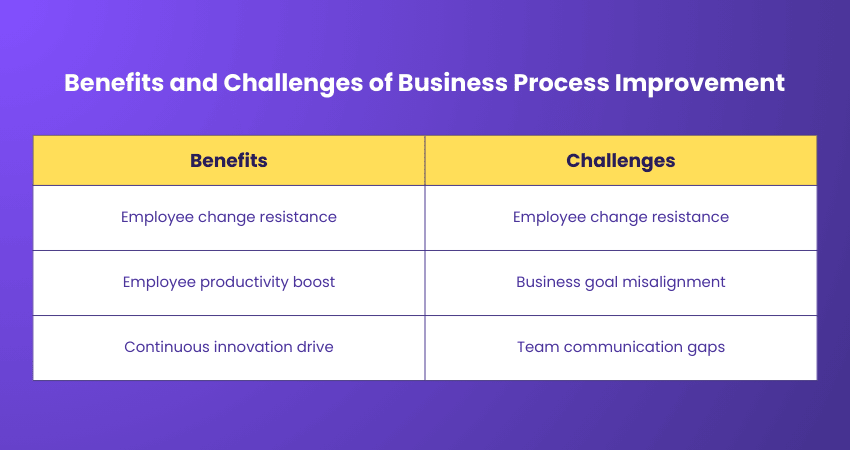 Benefits and Challenges of Business Process Improvement

| Benefits | Challenges |
|---|---|
| Employee change resistance | Employee change resistance |
| Employee productivity boost | Business goal misalignment |
| Continuous innovation drive | Team communication gaps |